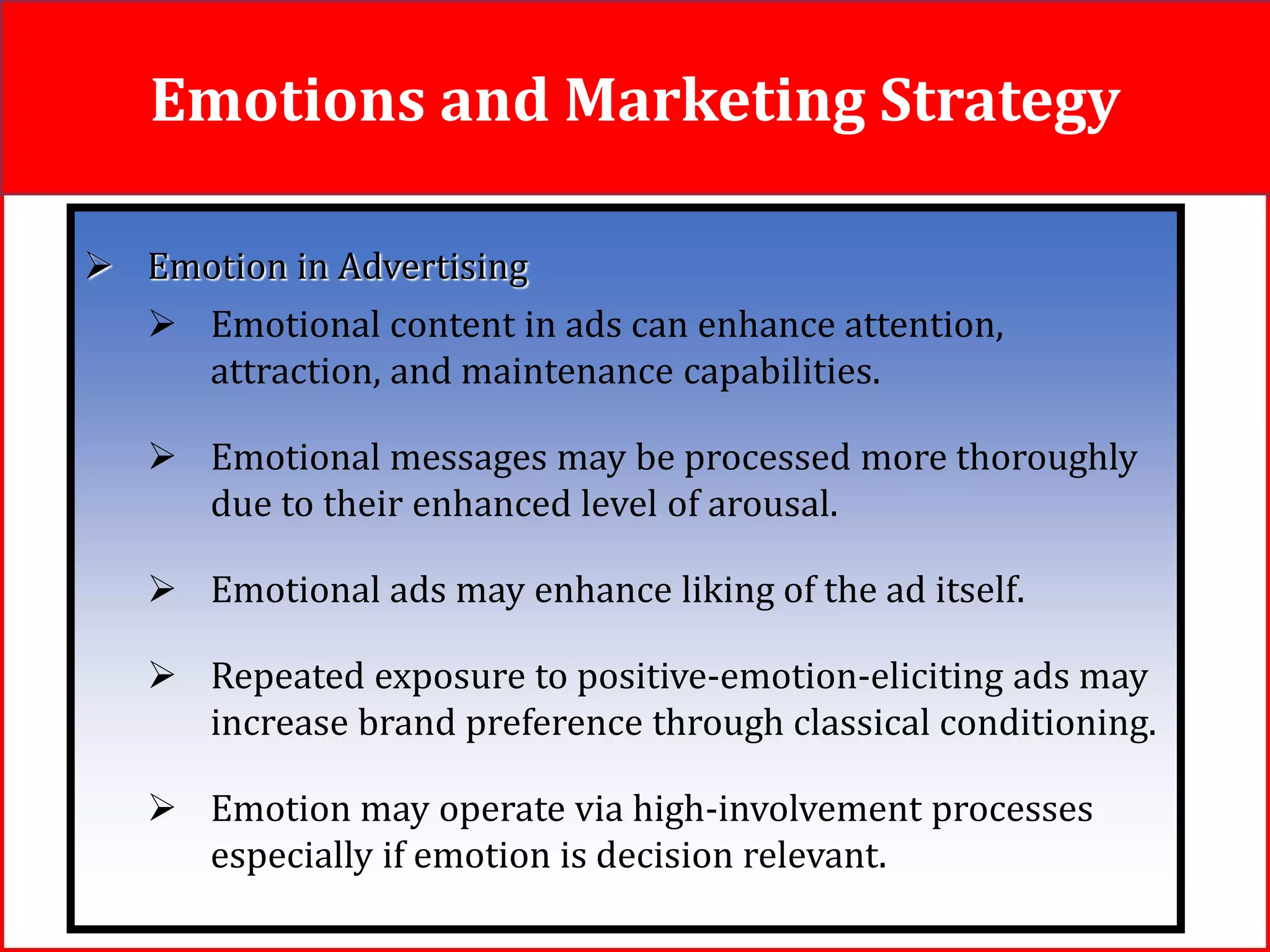 Emotions and Marketing Strategy

➢ Emotion in Advertising

➢ Emotional content in ads can enhance attention, attraction, and maintenance capabilities.

➢ Emotional messages may be processed more thoroughly due to their enhanced level of arousal.

➢ Emotional ads may enhance liking of the ad itself.

➢ Repeated exposure to positive-emotion-eliciting ads may increase brand preference through classical conditioning.

➢ Emotion may operate via high-involvement processes especially if emotion is decision relevant.